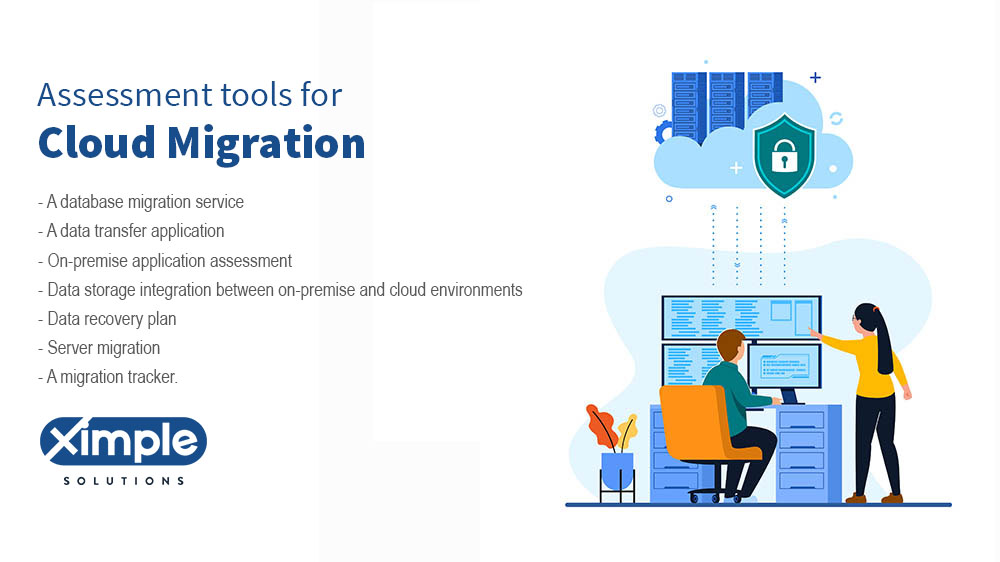 Assessment tools for
Cloud Migration

- A database migration service
- A data transfer application
- On-premise application assessment
- Data storage integration between on-premise and cloud environments
- Data recovery plan
- Server migration
- A migration tracker.

Ximple
SOLUTIONS